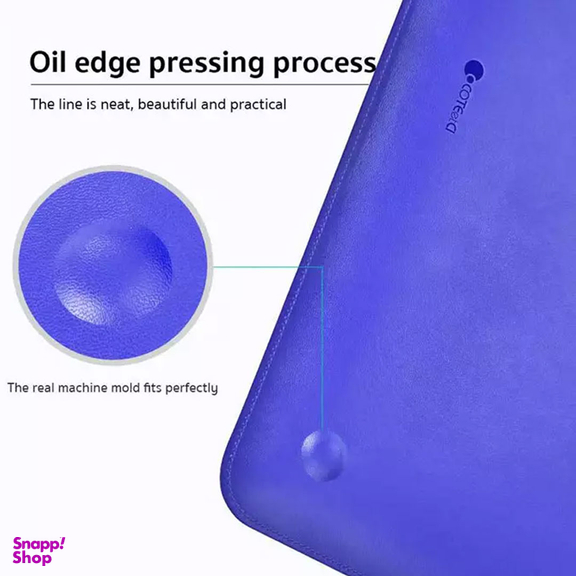 Oil edge pressing process

The line is neat, beautiful and practical

COTEetCI

The real machine mold fits perfectly

Snapp! Shop